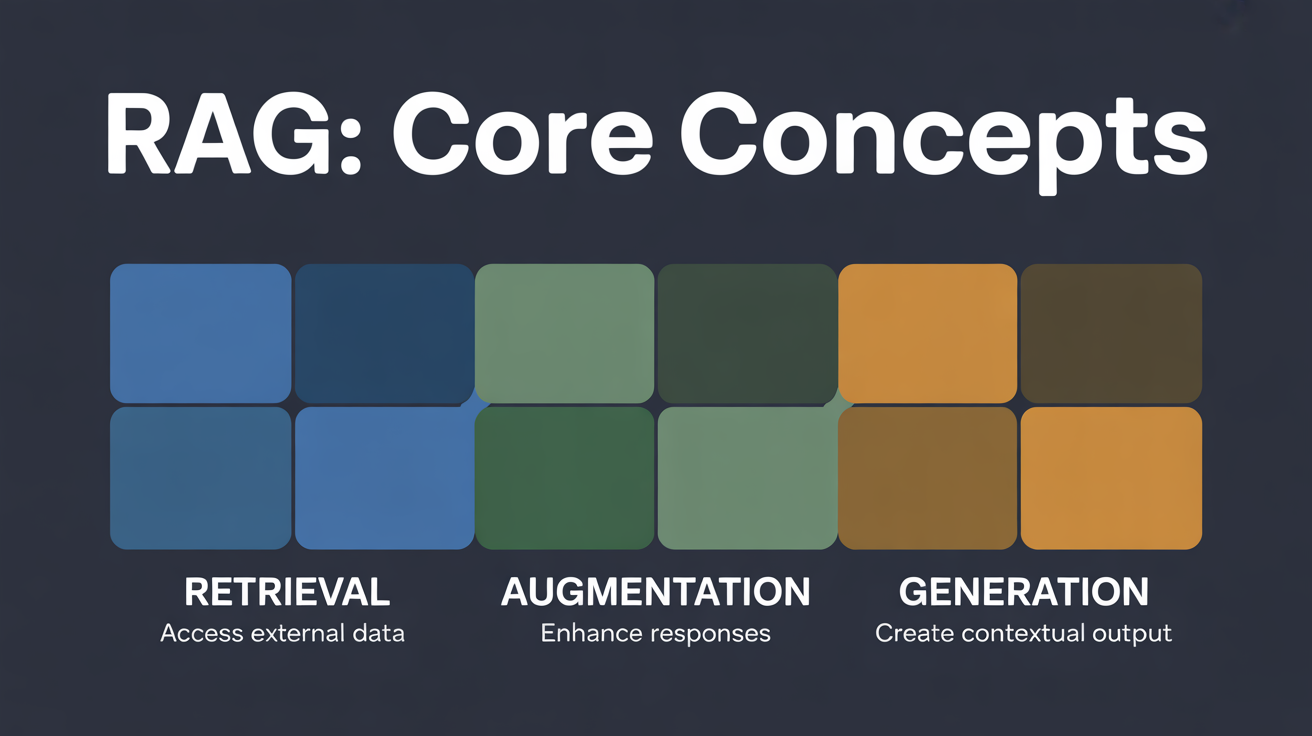 RAG: Core Concepts

RETRIEVAL
Access external data

AUGMENTATION
Enhance responses

GENERATION
Create contextual output